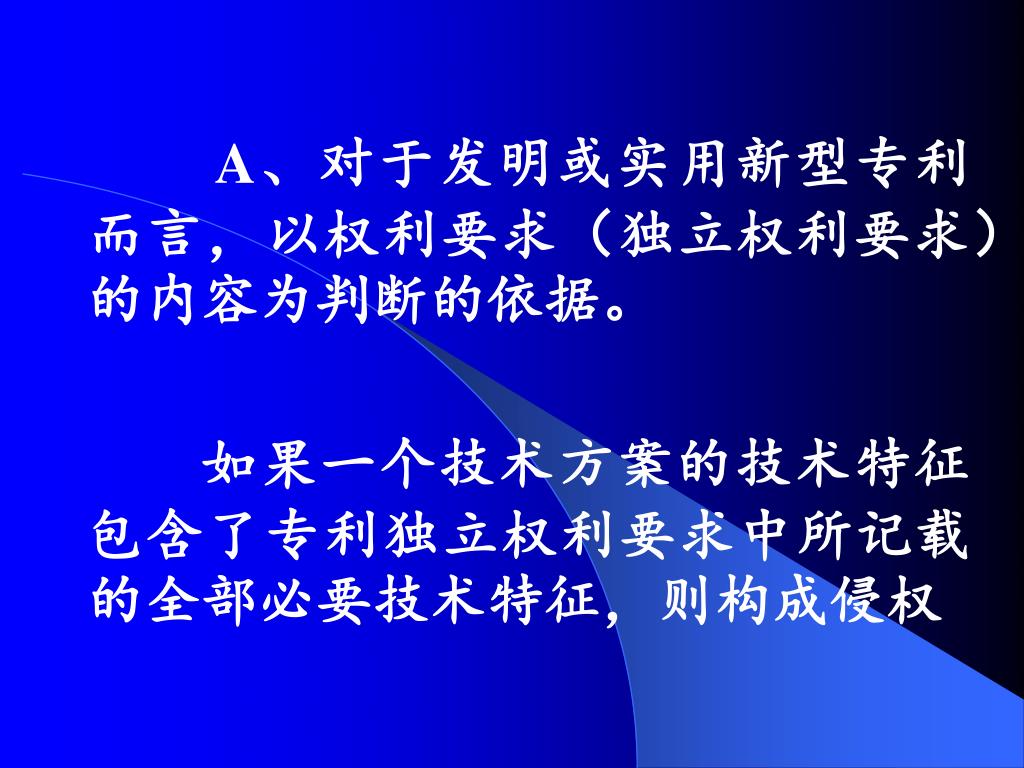 A、对于发明或实用新型专利而言，以权利要求（独立权利要求）的内容为判断的依据。

如果一个技术方案的技术特征包含了专利独立权利要求中所记载的全部必要技术特征，则构成侵权